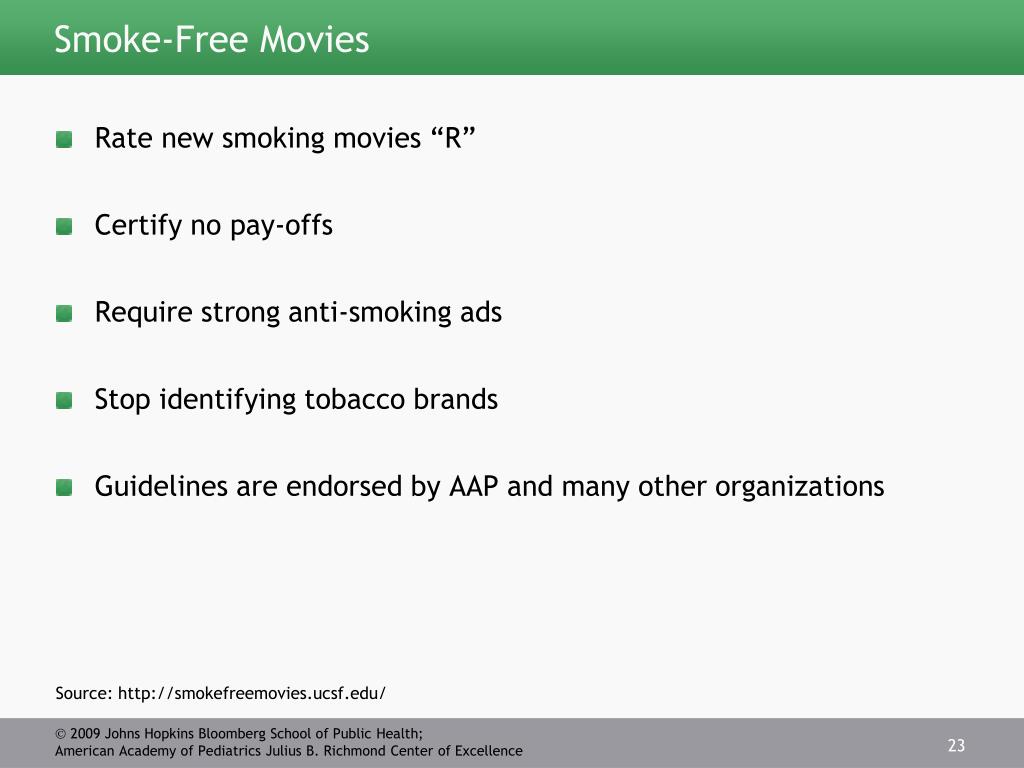 Smoke-Free Movies

Rate new smoking movies “R”

Certify no pay-offs

Require strong anti-smoking ads

Stop identifying tobacco brands

Guidelines are endorsed by AAP and many other organizations

Source: http://smokefreemovies.ucsf.edu/

© 2009 Johns Hopkins Bloomberg School of Public Health;
American Academy of Pediatrics Julius B. Richmond Center of Excellence

23